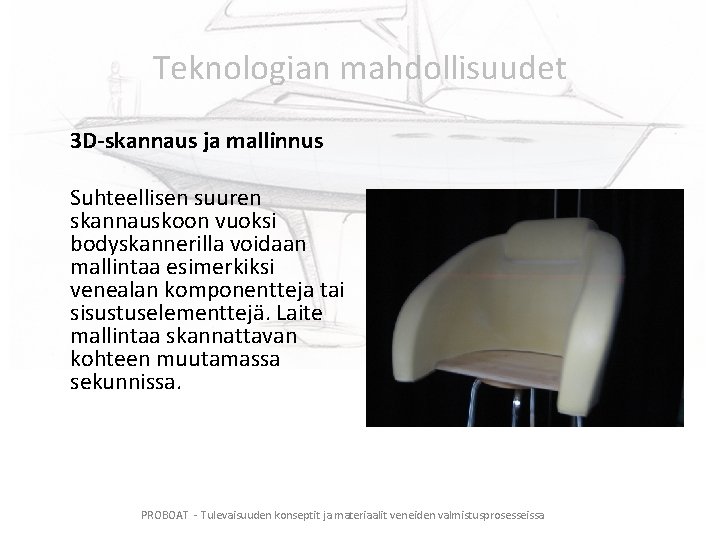 Teknologian mahdollisuudet

3D-skannaus ja mallinnus

Suhteellisen suuren skannauskoon vuoksi bodyskannerilla voidaan mallintaa esimerkiksi venealan komponentteja tai sisustuselementtejä. Laite mallintaa skannattavan kohteen muutamassa sekunnissa.

PROBOAT - Tulevaisuuden konseptit ja materiaalit veneiden valmistusprosesseissa